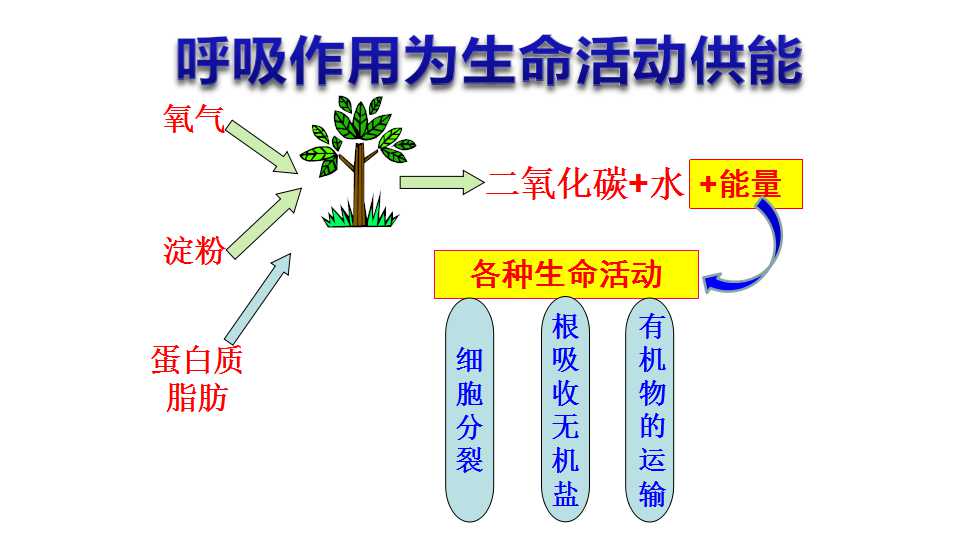 呼吸作用为生命活动供能

氧气

淀粉

蛋白质
脂肪

二氧化碳+水

+能量

各种生命活动

细胞分裂

根吸收无机盐

有机物的运输